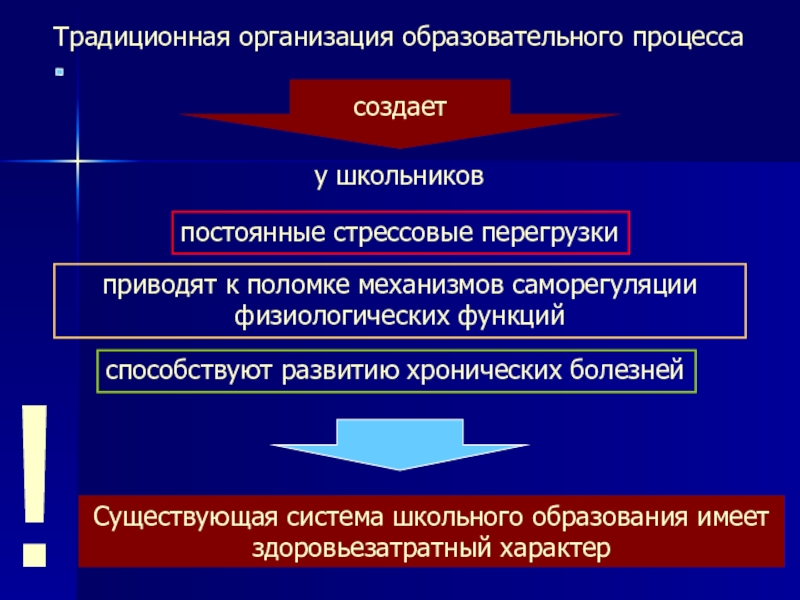 Традиционная организация образовательного процесса

создает

у школьников

постоянные стрессовые перегрузки

приводят к поломке механизмов саморегуляции физиологических функций

способствуют развитию хронических болезней

!

Существующая система школьного образования имеет здоровьезатратный характер